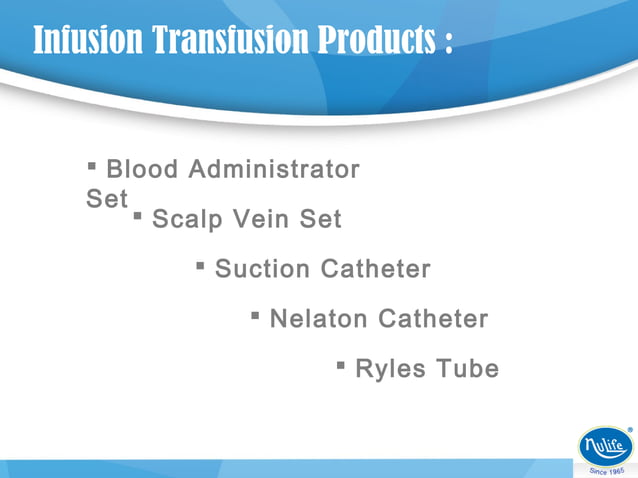 Infusion Transfusion Products :

▪ Blood Administrator Set

▪ Scalp Vein Set

▪ Suction Catheter

▪ Nelaton Catheter

▪ Ryles Tube

Nulife®
Since 1965